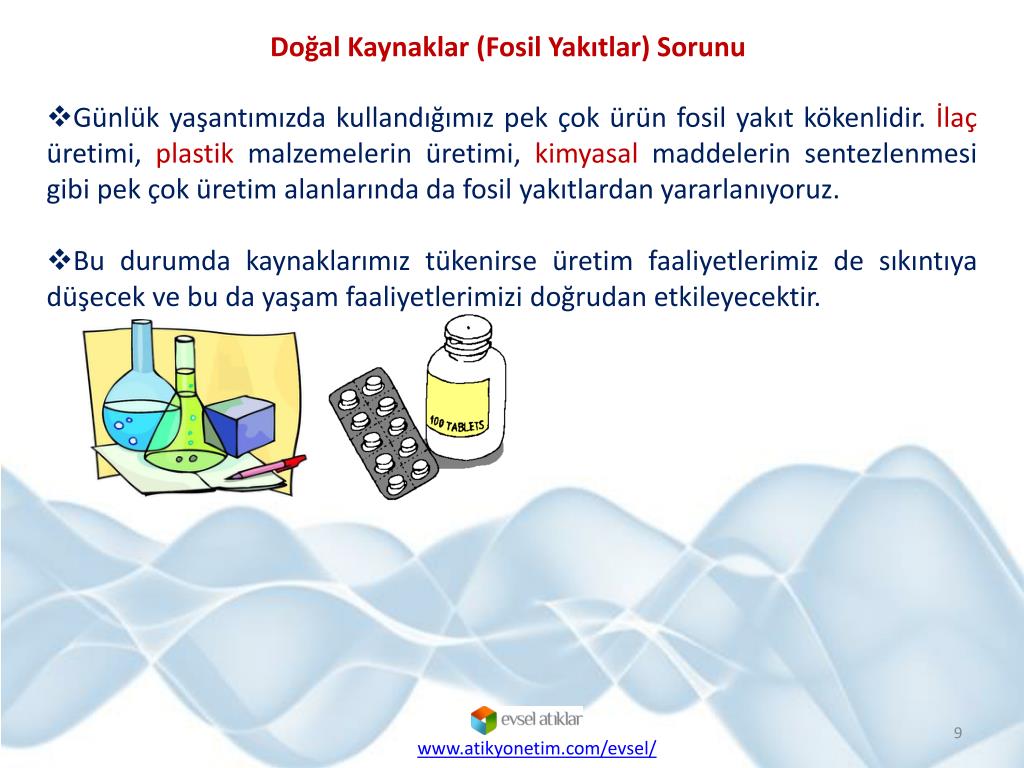 Doğal Kaynaklar (Fosil Yakıtlar) Sorunu

❖Günlük yaşantımızda kullandığımız pek çok ürün fosil yakıt kökenlidir. İlaç üretimi, plastik malzemelerin üretimi, kimyasal maddelerin sentezlenmesi gibi pek çok üretim alanlarında da fosil yakıtlardan yararlanıyoruz.

❖Bu durumda kaynaklarımız tükenirse üretim faaliyetlerimiz de sıkıntıya düşecek ve bu da yaşam faaliyetlerimizi doğrudan etkileyecektir.

100 TABLETS

evsel atıklar

www.atikyonetim.com/evsel/

9